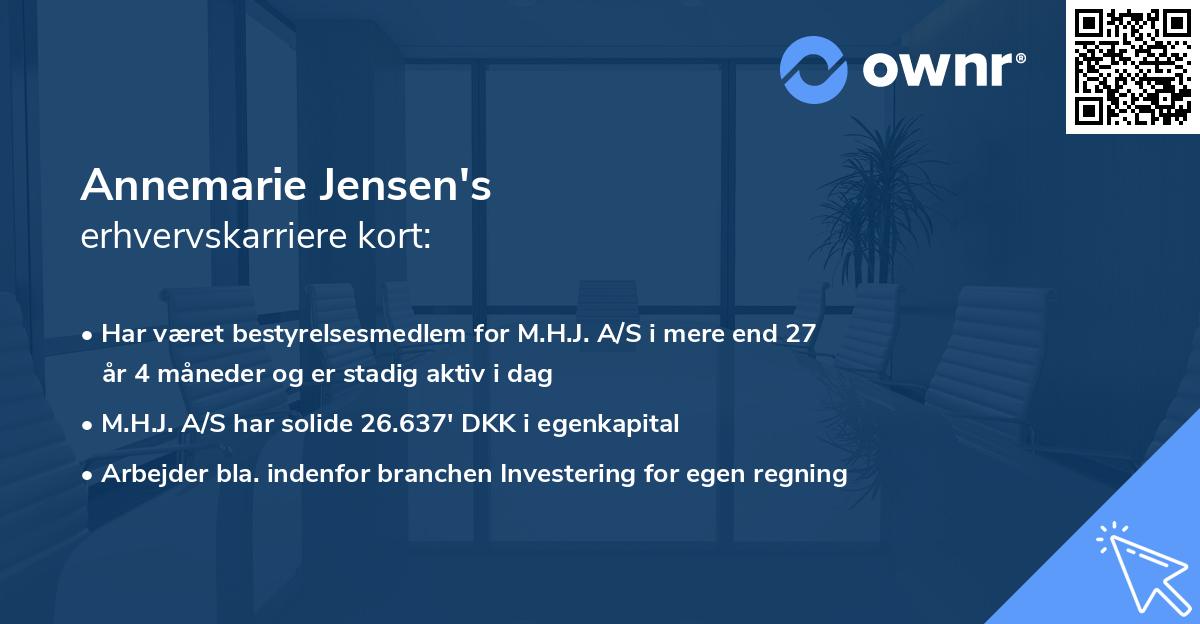 ownr®

Annemarie Jensen's
erhvervskarriere kort:

• Har været bestyrelsesmedlem for M.H.J. A/S i mere end 27 år 4 måneder og er stadig aktiv i dag
• M.H.J. A/S har solide 26.637' DKK i egenkapital
• Arbejder bla. indenfor branchen Investering for egen regning